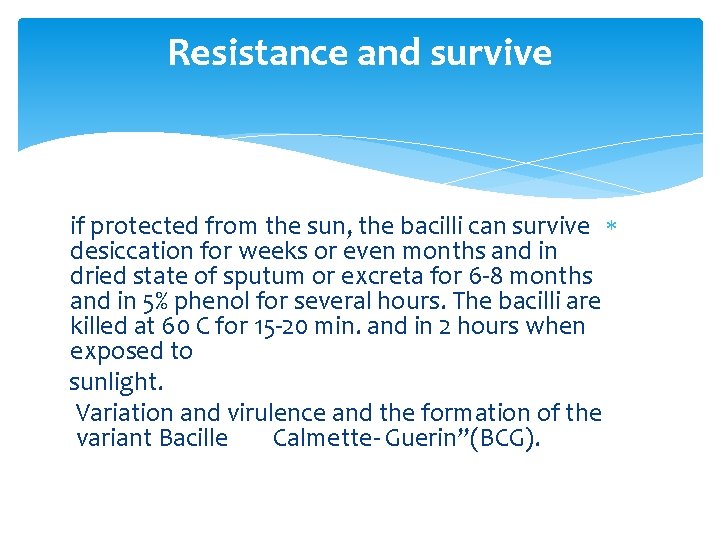 Resistance and survive

if protected from the sun, the bacilli can survive desiccation for weeks or even months and in dried state of sputum or excreta for 6-8 months and in 5% phenol for several hours. The bacilli are killed at 60 C for 15-20 min. and in 2 hours when exposed to

*

sunlight.

Variation and virulence and the formation of the variant Bacille Calmette- Guerin”(BCG).